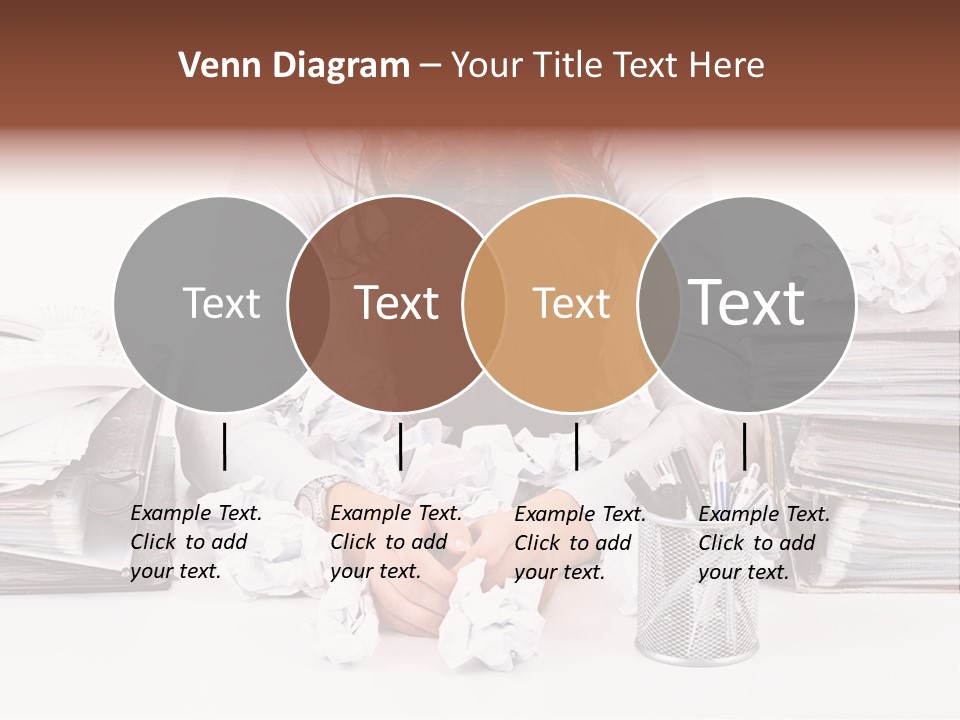 Venn Diagram – Your Title Text Here

Text

Text

Text

Text

Example Text. Click to add your text.

Example Text. Click to add your text.

Example Text. Click to add your text.

Example Text. Click to add your text.